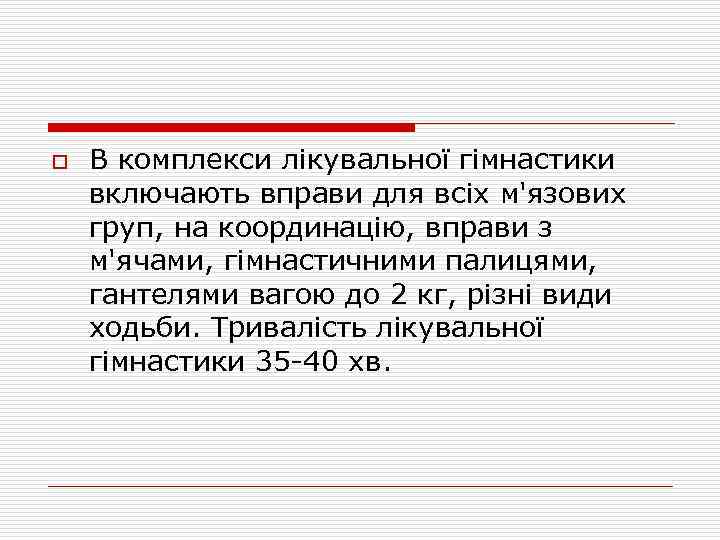 В комплекси лікувальної гімнастики включають вправи для всіх м'язових груп, на координацію, вправи з м'ячами, гімнастичними палицями, гантелями вагою до 2 кг, різні види ходьби. Тривалість лікувальної гімнастики 35-40 хв.